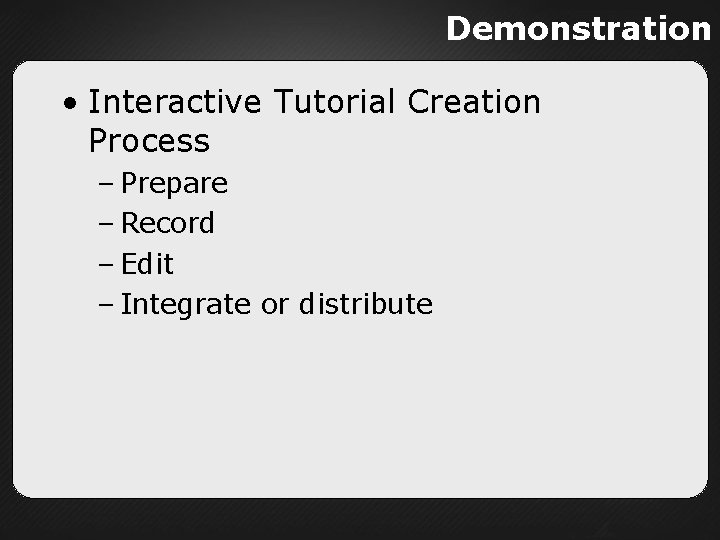 Demonstration

• Interactive Tutorial Creation Process
– Prepare
– Record
– Edit
– Integrate or distribute